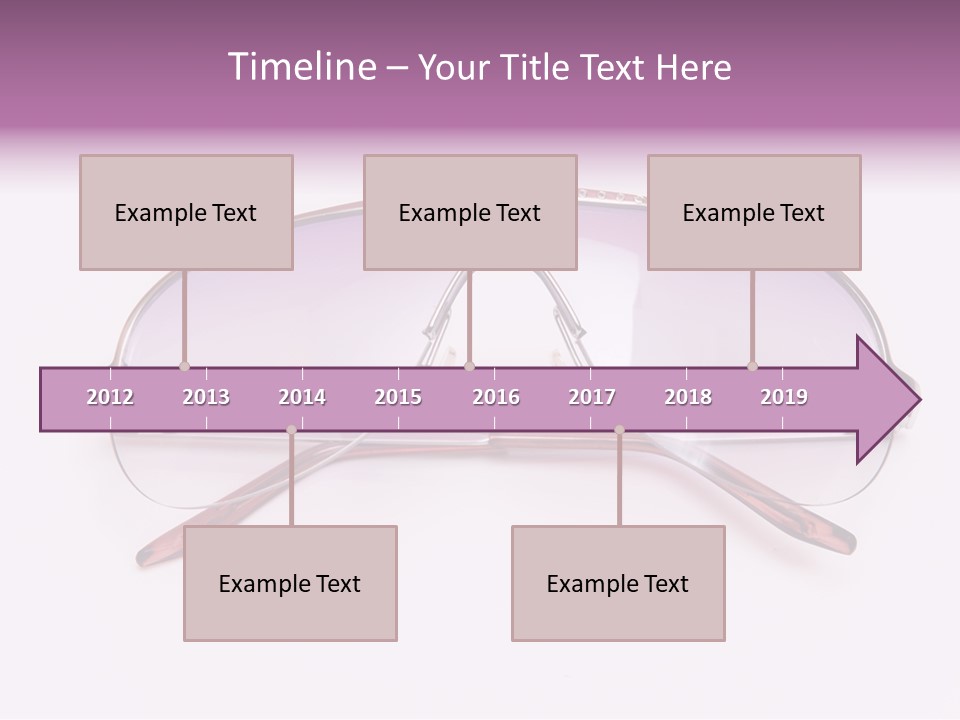 Timeline – Your Title Text Here

Example Text

Example Text

Example Text

2012 2013 2014 2015 2016 2017 2018 2019

Example Text

Example Text